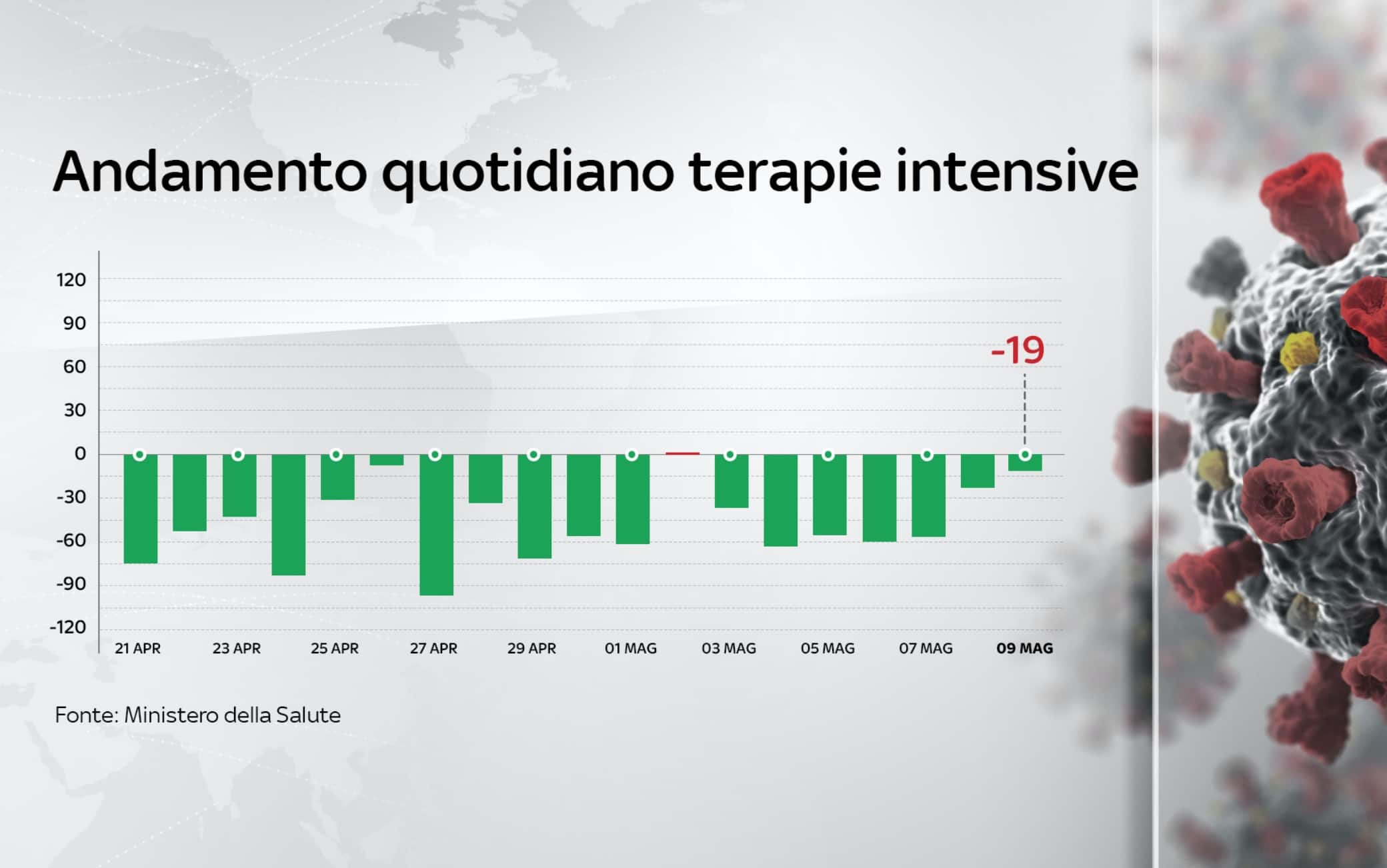 Andamento quotidiano terapie intensive

120
90
60
30
0
-30
-60
-90
-120

-19

21 APR
23 APR
25 APR
27 APR
29 APR
01 MAG
03 MAG
05 MAG
07 MAG
09 MAG

Fonte: Ministero della Salute